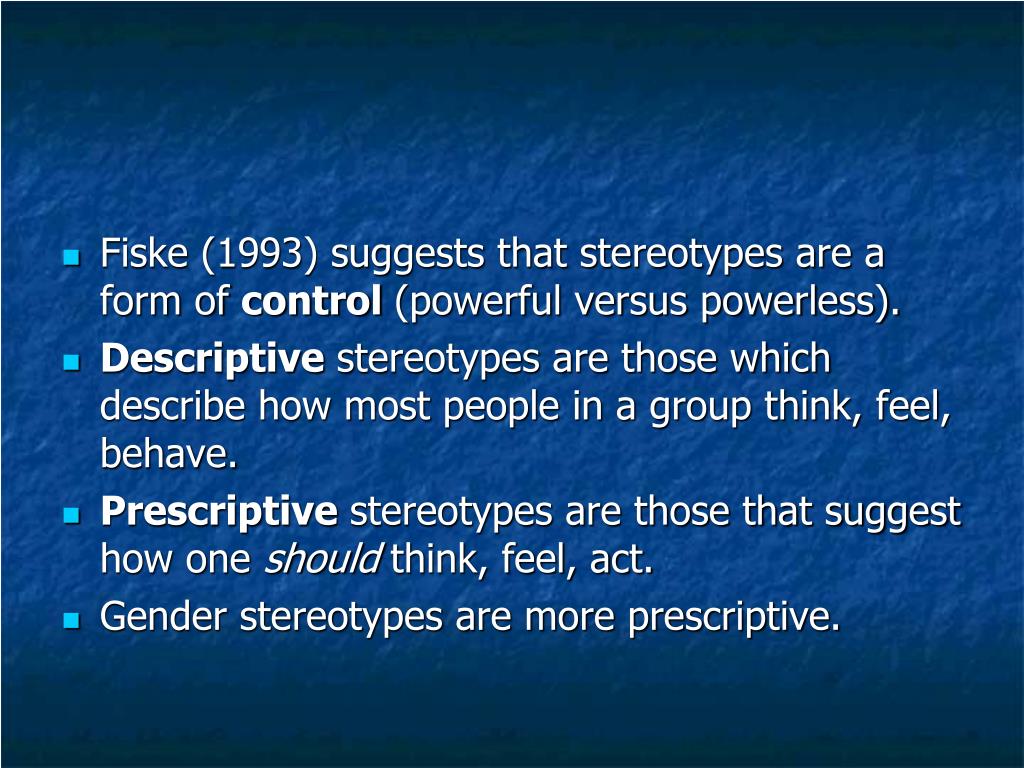 Fiske (1993) suggests that stereotypes are a form of control (powerful versus powerless).

Descriptive stereotypes are those which describe how most people in a group think, feel, behave.

Prescriptive stereotypes are those that suggest how one should think, feel, act.

Gender stereotypes are more prescriptive.